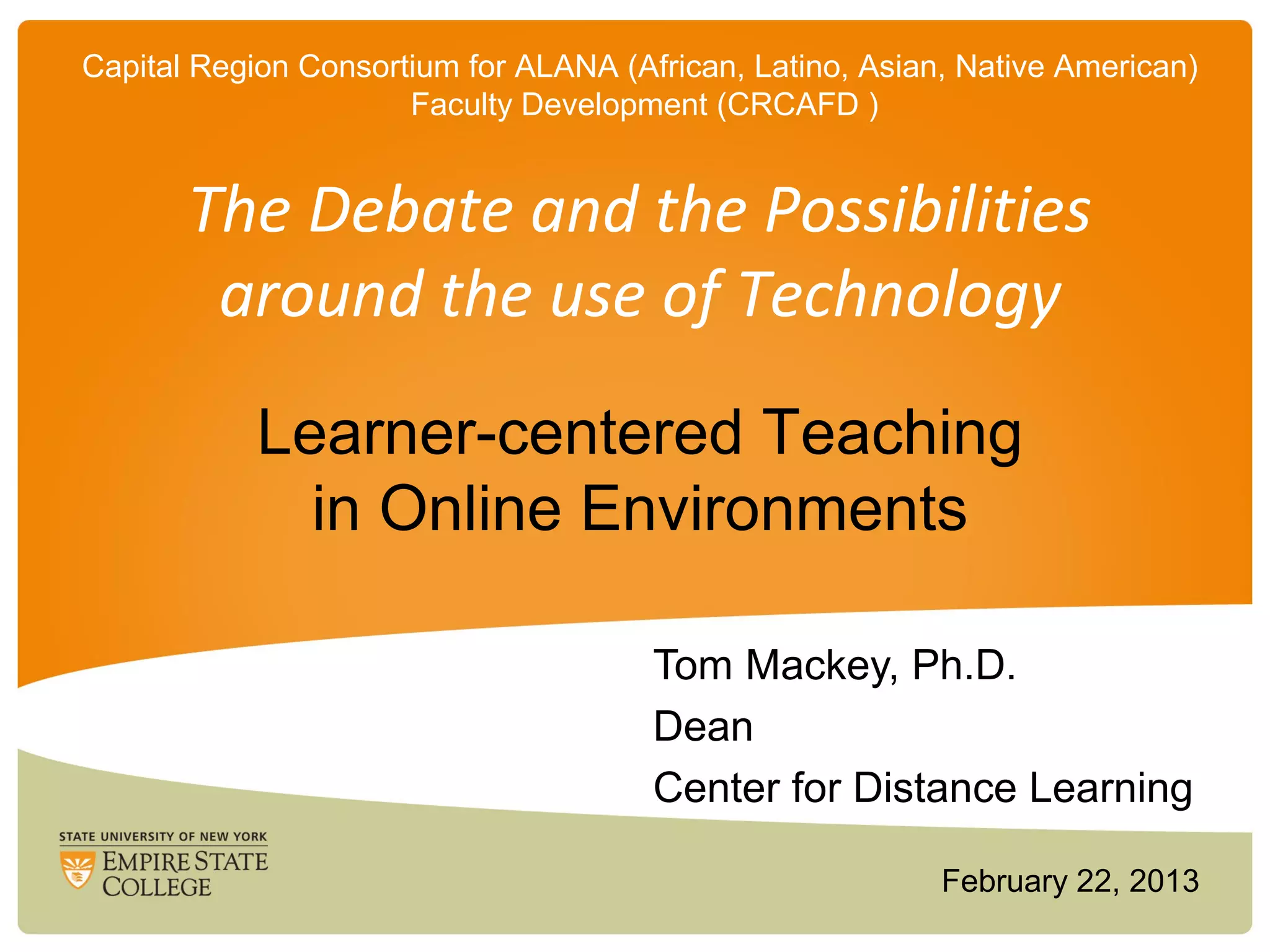 Capital Region Consortium for ALANA (African, Latino, Asian, Native American) Faculty Development (CRCAFD )

The Debate and the Possibilities around the use of Technology

Learner-centered Teaching in Online Environments

Tom Mackey, Ph.D.
Dean
Center for Distance Learning

STATE UNIVERSITY OF NEW YORK
EMPIRE STATE COLLEGE

February 22, 2013